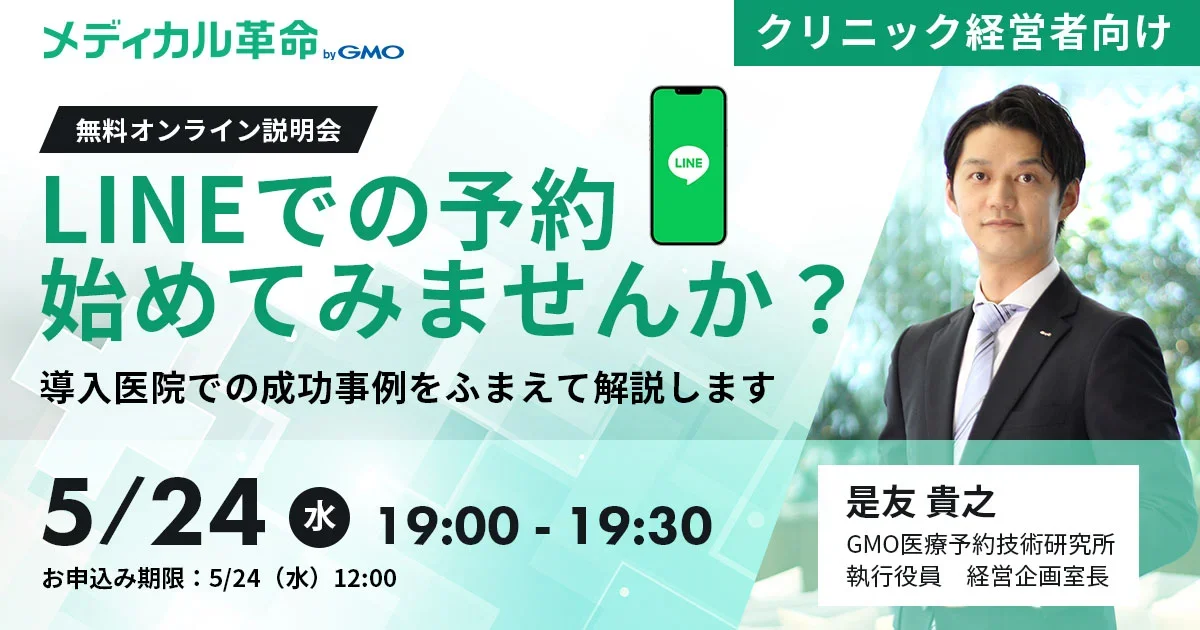 メディカル革命 by GMO

クリニック経営者向け

無料オンライン説明会

LINE

LINEでの予約
始めてみませんか？

導入医院での成功事例をふまえて解説します

5/24 水 19:00 - 19:30

お申込み期限：5/24（水）12:00

是友 貴之
GMO医療予約技術研究所
執行役員　経営企画室長